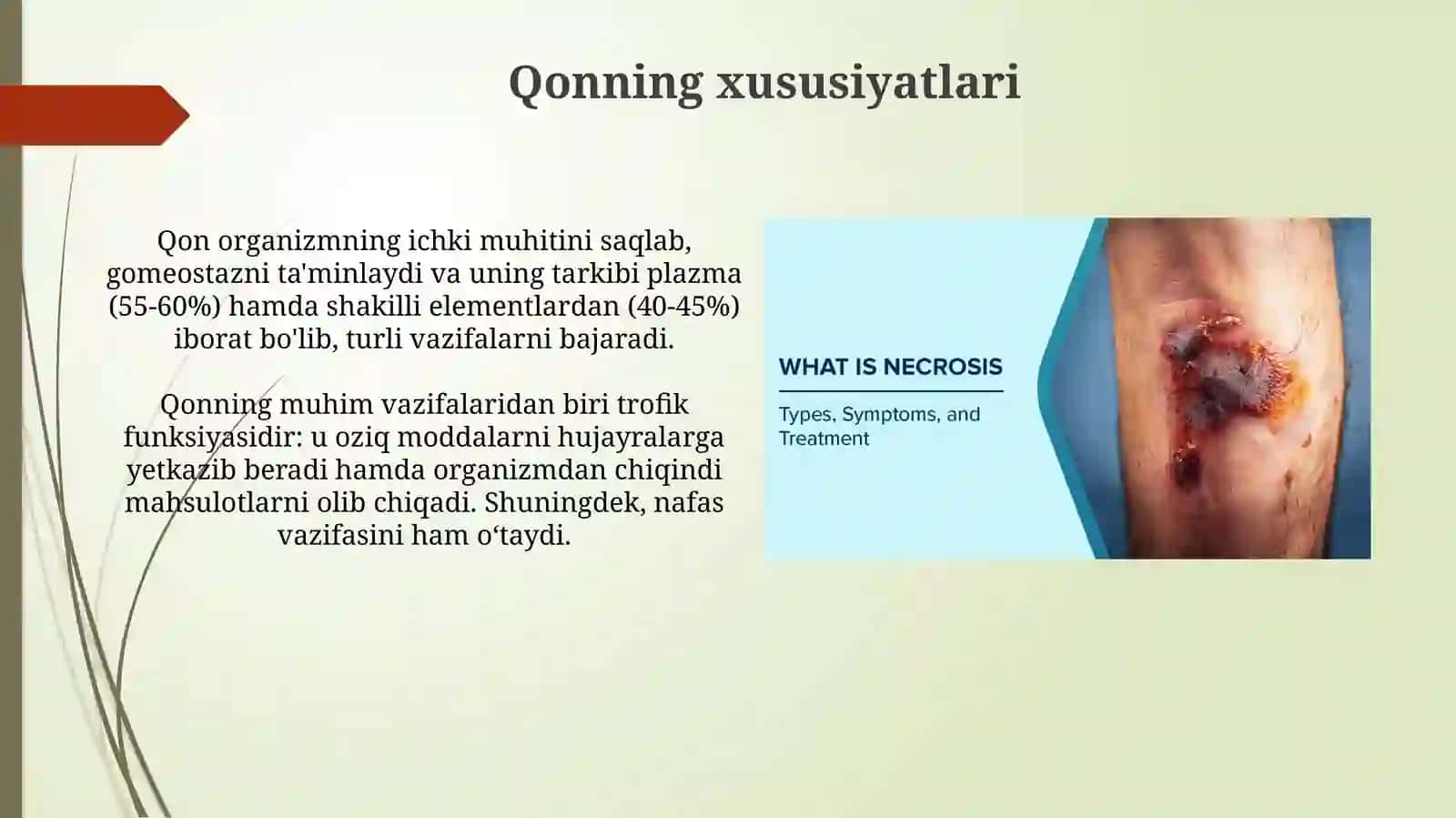 Qonning xususiyatlari

Qon organizmning ichki muhitini saqlab, gomeostazni ta'minlaydi va uning tarkibi plazma (55-60%) hamda shakilli elementlardan (40-45%) iborat bo'lib, turli vazifalarni bajaradi.

Qonning muhim vazifalaridan biri trofik funksiyasidir: u oziq moddalarni hujayralarga yetkazib beradi hamda organizmdan chiqindi mahsulotlarni olib chiqadi. Shuningdek, nafas vazifasini ham o‘taydi.

WHAT IS NECROSIS

Types, Symptoms, and Treatment